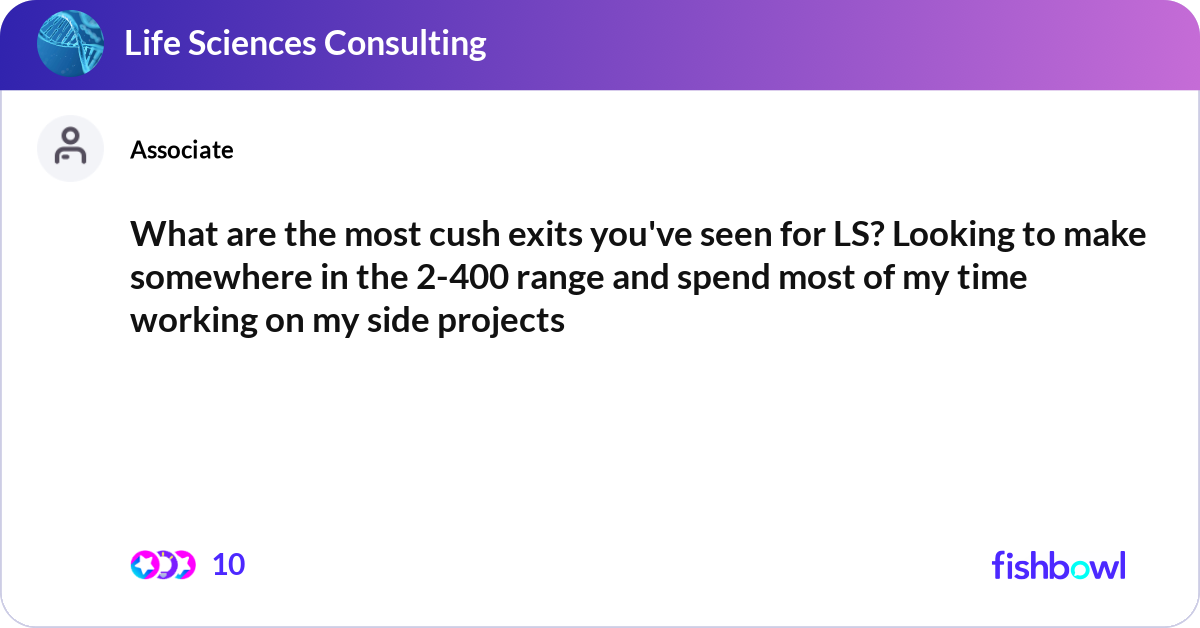 Life Sciences Consulting

Associate

What are the most cush exits you've seen for LS? Looking to make somewhere in the 2-400 range and spend most of my time working on my side projects

10

fishbowl